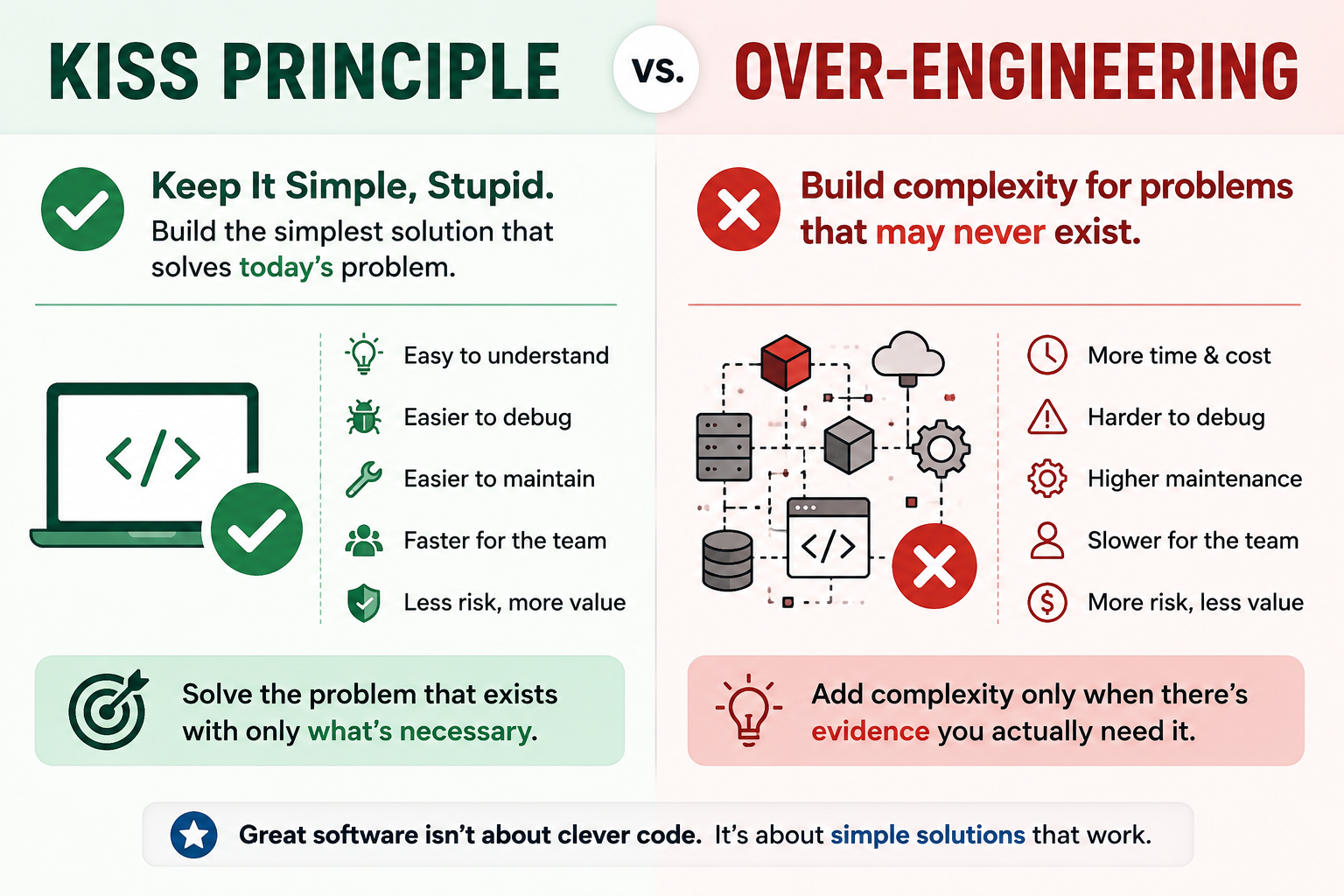 KISS PRINCIPLE vs. OVER-ENGINEERING

Keep It Simple, Stupid.
Build the simplest solution that solves today's problem.

</>

Easy to understand
Easier to debug
Easier to maintain
Faster for the team
Less risk, more value

Solve the problem that exists with only what's necessary.

Build complexity for problems that may never exist.

</>

More time & cost
Harder to debug
Higher maintenance
Slower for the team
More risk, less value

Add complexity only when there's evidence you actually need it.

Great software isn't about clever code. It's about simple solutions that work.